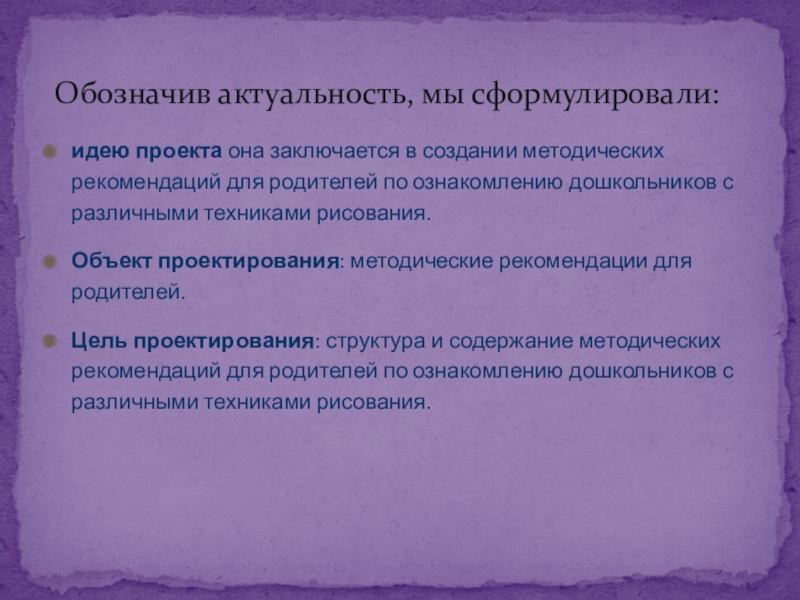 Обозначив актуальность, мы сформулировали:

идею проекта она заключается в создании методических рекомендаций для родителей по ознакомлению дошкольников с различными техниками рисования.

Объект проектирования: методические рекомендации для родителей.

Цель проектирования: структура и содержание методических рекомендаций для родителей по ознакомлению дошкольников с различными техниками рисования.